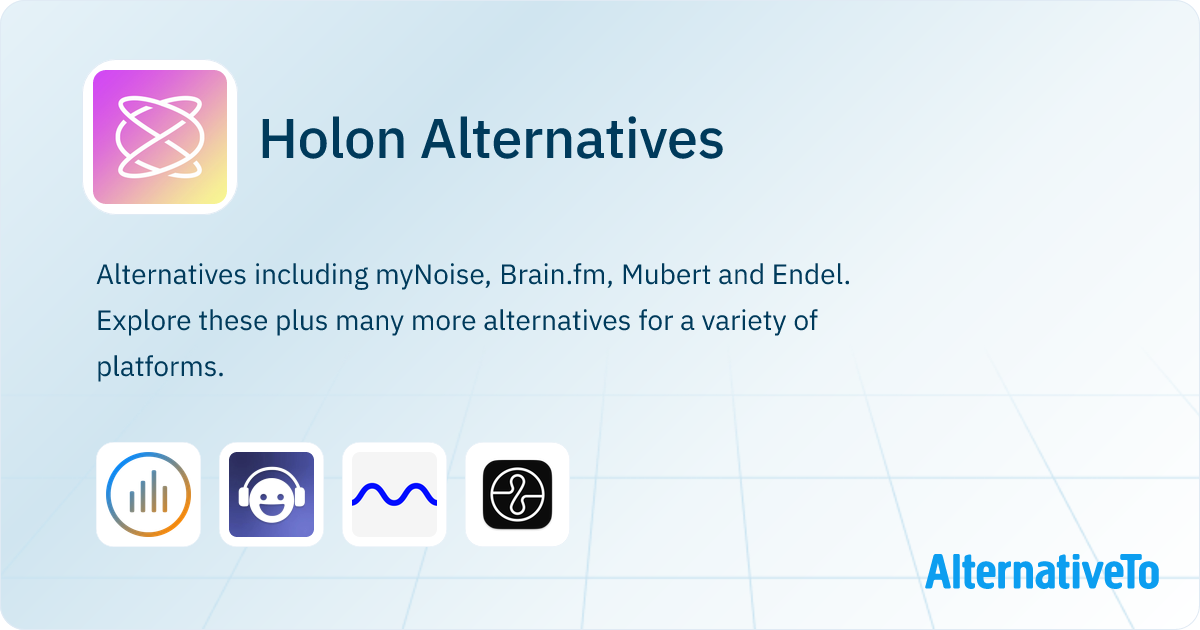 Holon Alternatives

Alternatives including myNoise, Brain.fm, Mubert and Endel. Explore these plus many more alternatives for a variety of platforms.

AlternativeTo